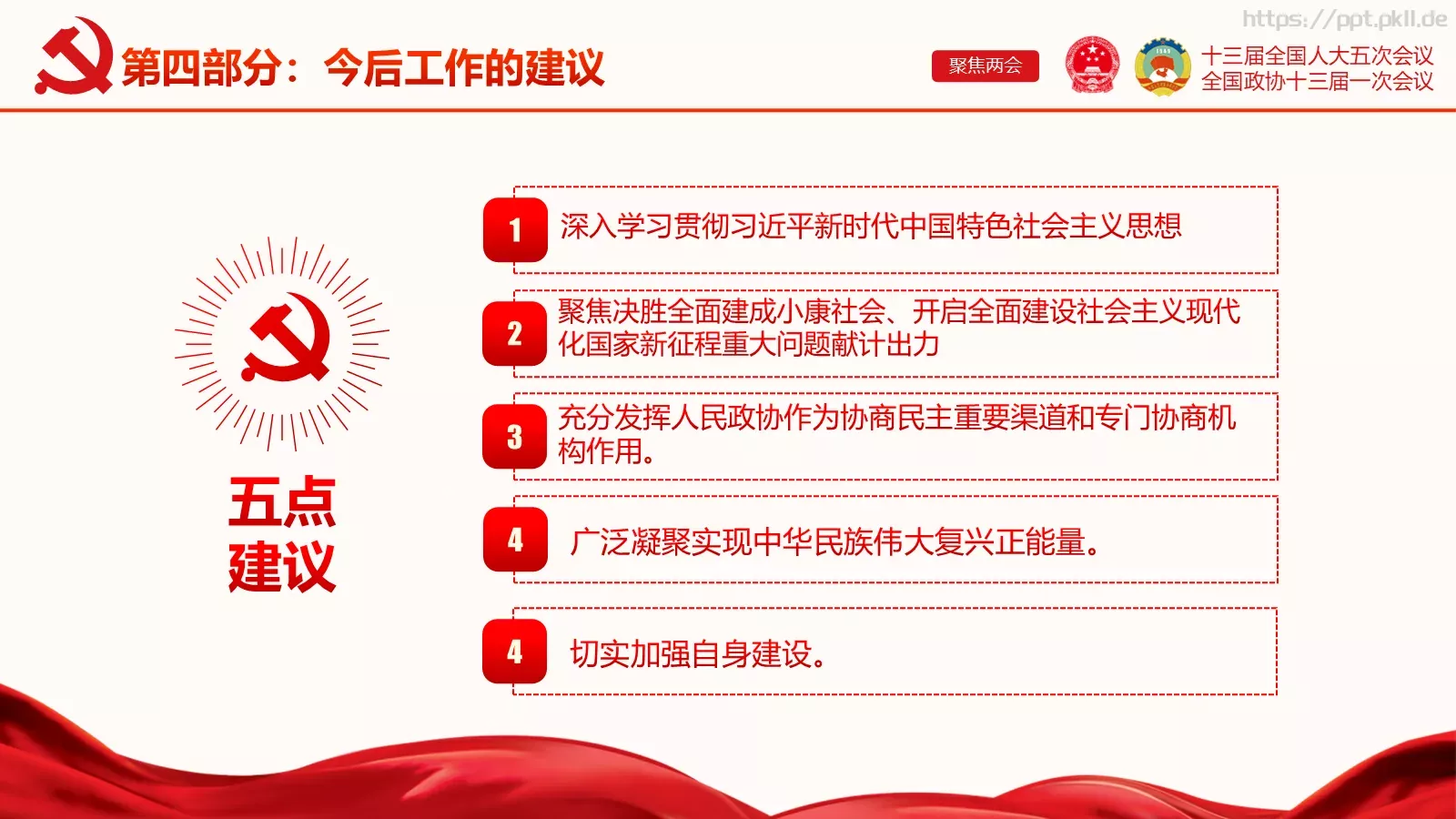 https://ppt.pkll.de

第四部分：今后工作的建议

聚焦两会

十三届全国人大五次会议
全国政协十三届一次会议

五点建议

1 深入学习贯彻习近平新时代中国特色社会主义思想

2 聚焦决胜全面建成小康社会、开启全面建设社会主义现代化国家新征程重大问题献计出力

3 充分发挥人民政协作为协商民主重要渠道和专门协商机构作用。

4 广泛凝聚实现中华民族伟大复兴正能量。

4 切实加强自身建设。